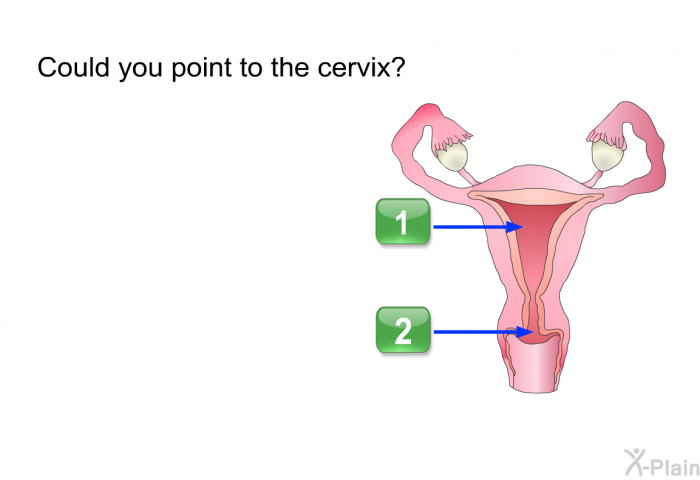 Could you point to the cervix?

1

2

X-Plain